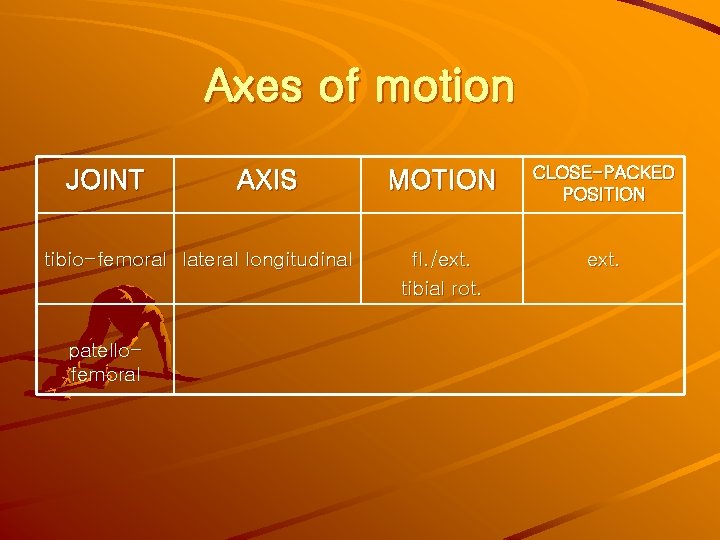 Axes of motion

| JOINT | AXIS | MOTION | CLOSE-PACKED POSITION |
|---|---|---|---|
| tibio-femoral | lateral longitudinal | fl./ext. tibial rot. | ext. |
| patello-femoral | | | |